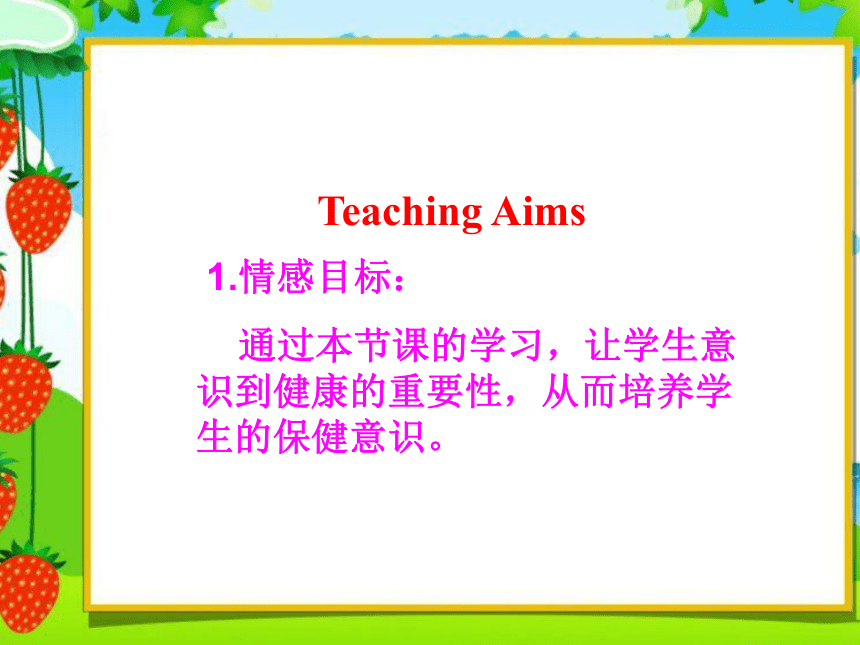 Teaching Aims

1.情感目标：

通过本节课的学习，让学生意识到健康的重要性，从而培养学生的保健意识。